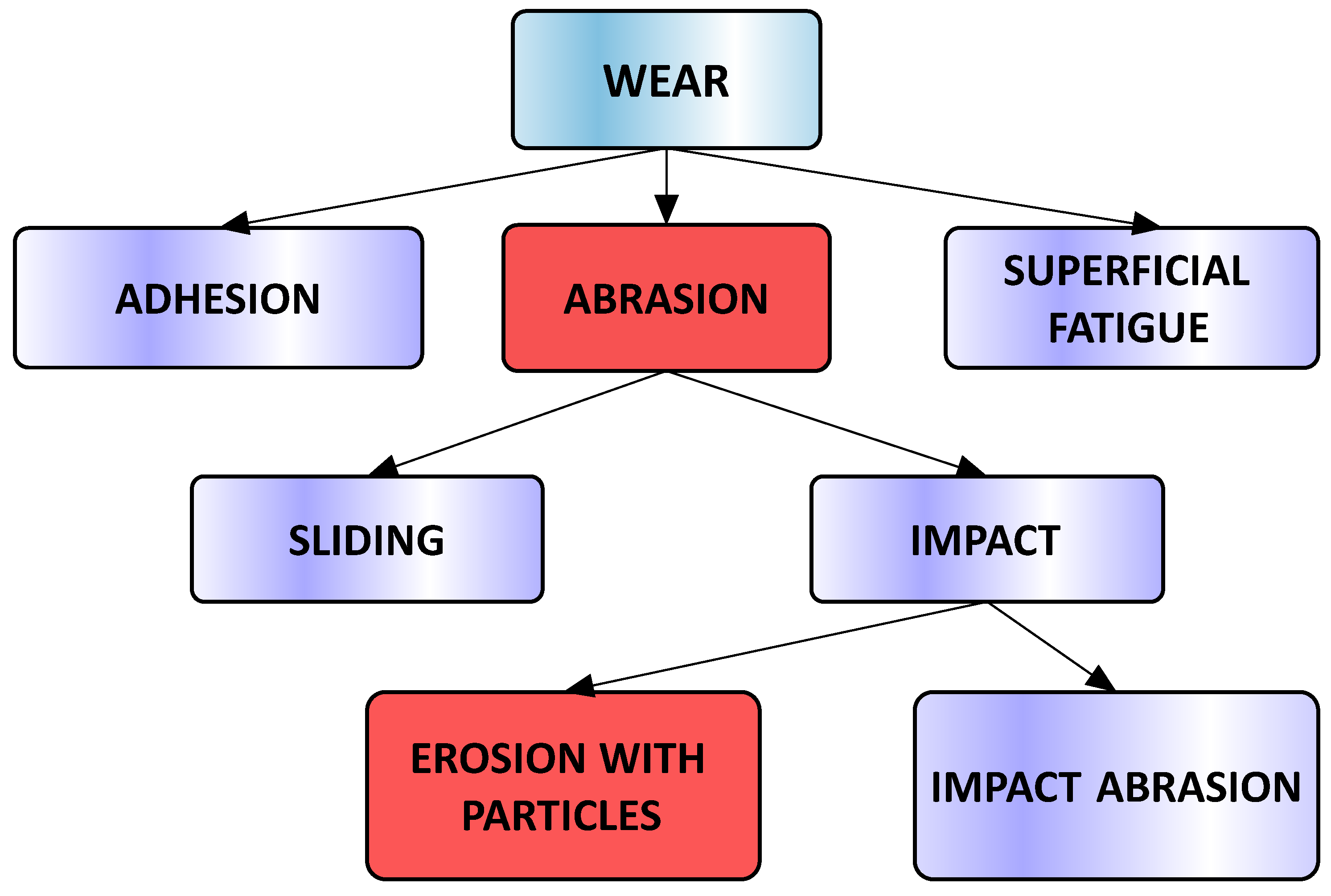 WEAR

ADHESION

ABRASION

SUPERFICIAL FATIGUE

SLIDING

IMPACT

EROSION WITH PARTICLES

IMPACT ABRASION